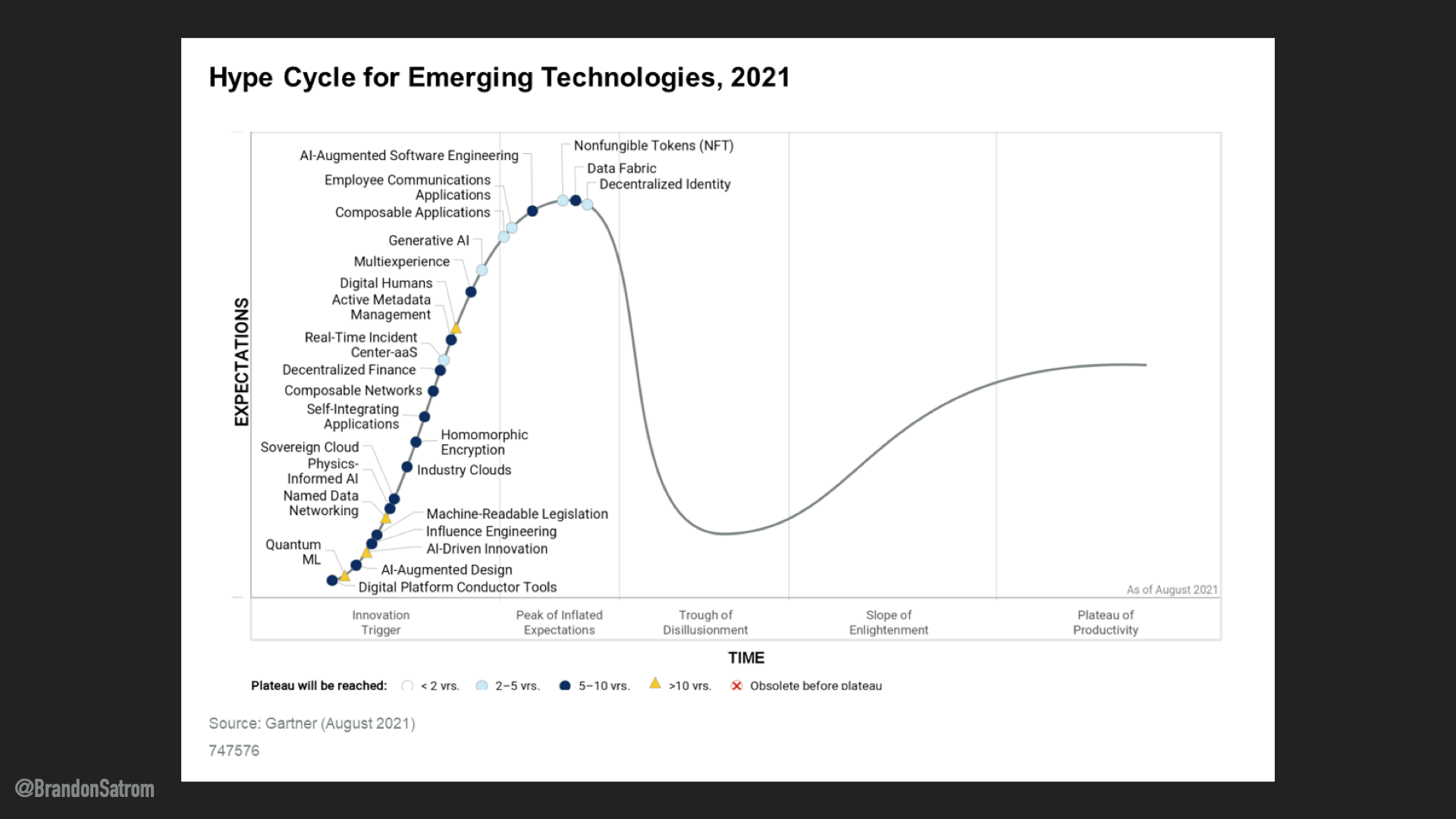 Hype Cycle for Emerging Technologies, 2021

EXPECTATIONS

AI-Augmented Software Engineering
Employee Communications Applications
Composable Applications
Generative AI
Multiexperience
Digital Humans
Active Metadata Management
Real-Time Incident Center-aaS
Decentralized Finance
Composable Networks
Self-Integrating Applications
Sovereign Cloud
Physics-Informed AI
Named Data Networking
Quantum ML

Nonfungible Tokens (NFT)
Data Fabric
Decentralized Identity

Homomorphic Encryption
Industry Clouds
Machine-Readable Legislation
Influence Engineering
AI-Driven Innovation
AI-Augmented Design
Digital Platform Conductor Tools

As of August 2021

Innovation Trigger
Peak of Inflated Expectations
Trough of Disillusionment
Slope of Enlightenment
Plateau of Productivity

TIME

Plateau will be reached: < 2 yrs. 2–5 yrs. 5–10 yrs. >10 yrs. Obsolete before plateau

Source: Gartner (August 2021)
747576

@BrandonSatrom